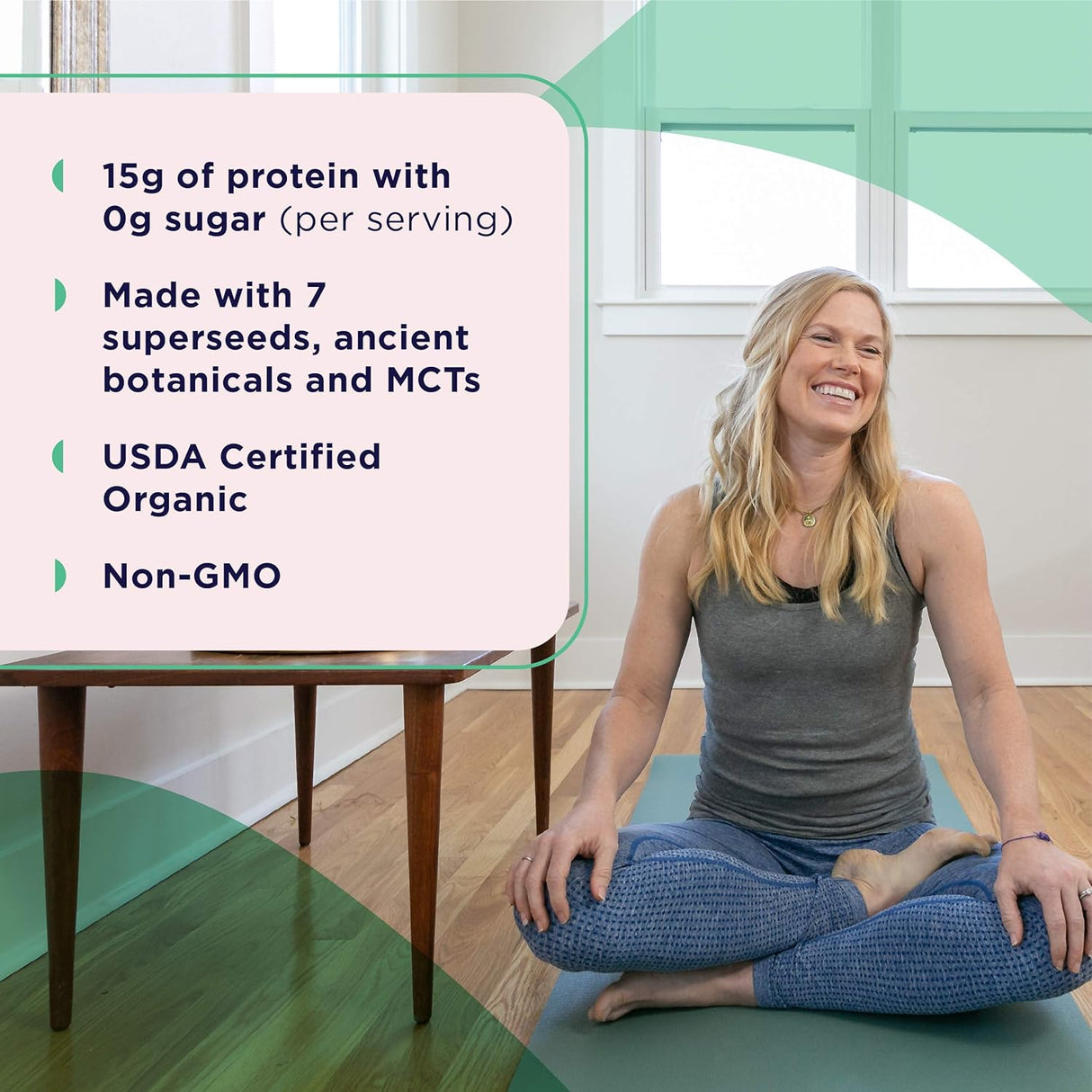 15g of protein with 0g sugar (per serving)

Made with 7 superseeds, ancient botanicals and MCTs

USDA Certified Organic

Non-GMO